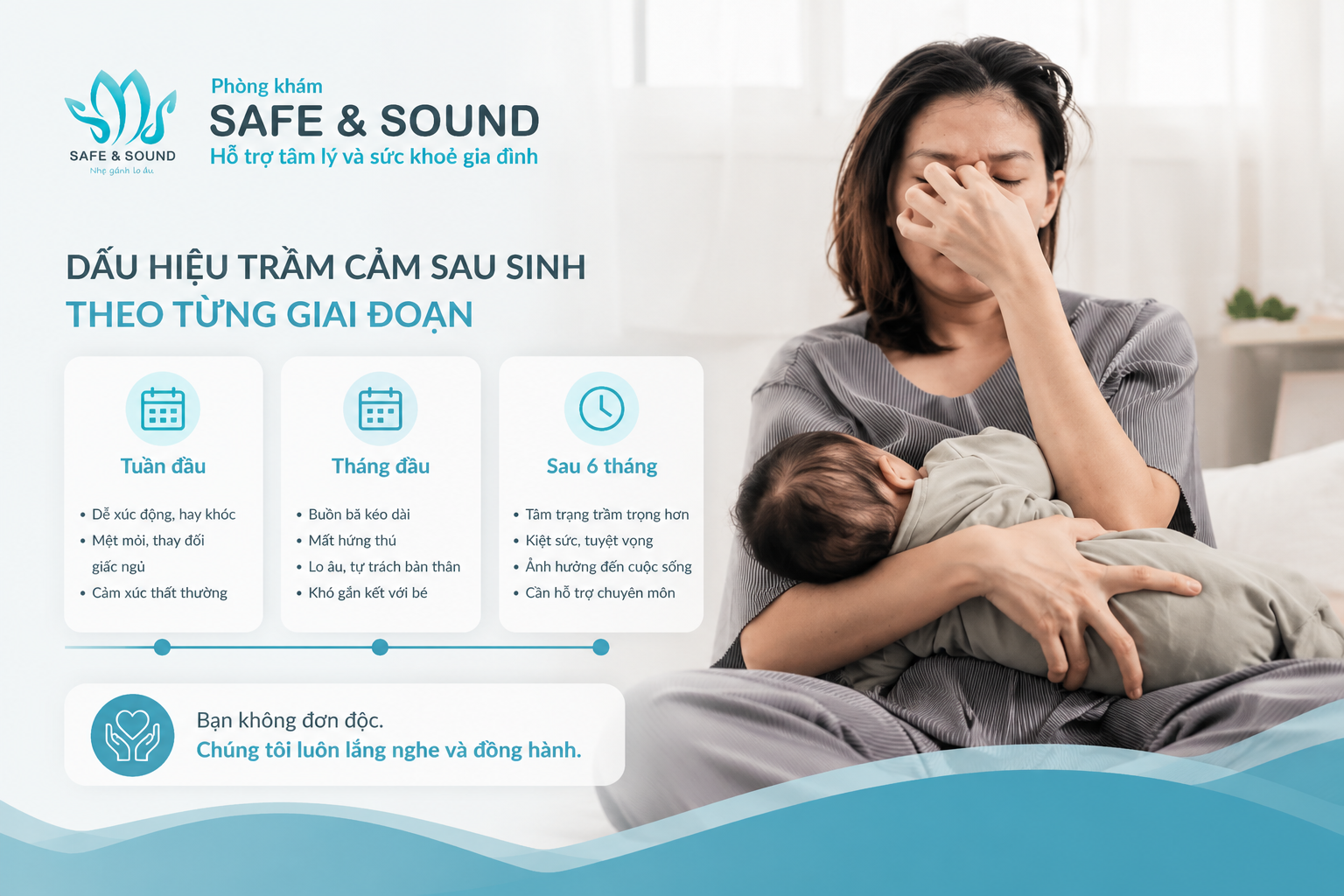 SAFE & SOUND
Nhẹ gánh lo âu

Phòng khám
SAFE & SOUND
Hỗ trợ tâm lý và sức khoẻ gia đình

DẤU HIỆU TRẦM CẢM SAU SINH
THEO TỪNG GIAI ĐOẠN

Tuần đầu
• Dễ xúc động, hay khóc
• Mệt mỏi, thay đổi giấc ngủ
• Cảm xúc thất thường

Tháng đầu
• Buồn bã kéo dài
• Mất hứng thú
• Lo âu, tự trách bản thân
• Khó gắn kết với bé

Sau 6 tháng
• Tâm trạng trầm trọng hơn
• Kiệt sức, tuyệt vọng
• Ảnh hưởng đến cuộc sống
• Cần hỗ trợ chuyên môn

Bạn không đơn độc.
Chúng tôi luôn lắng nghe và đồng hành.